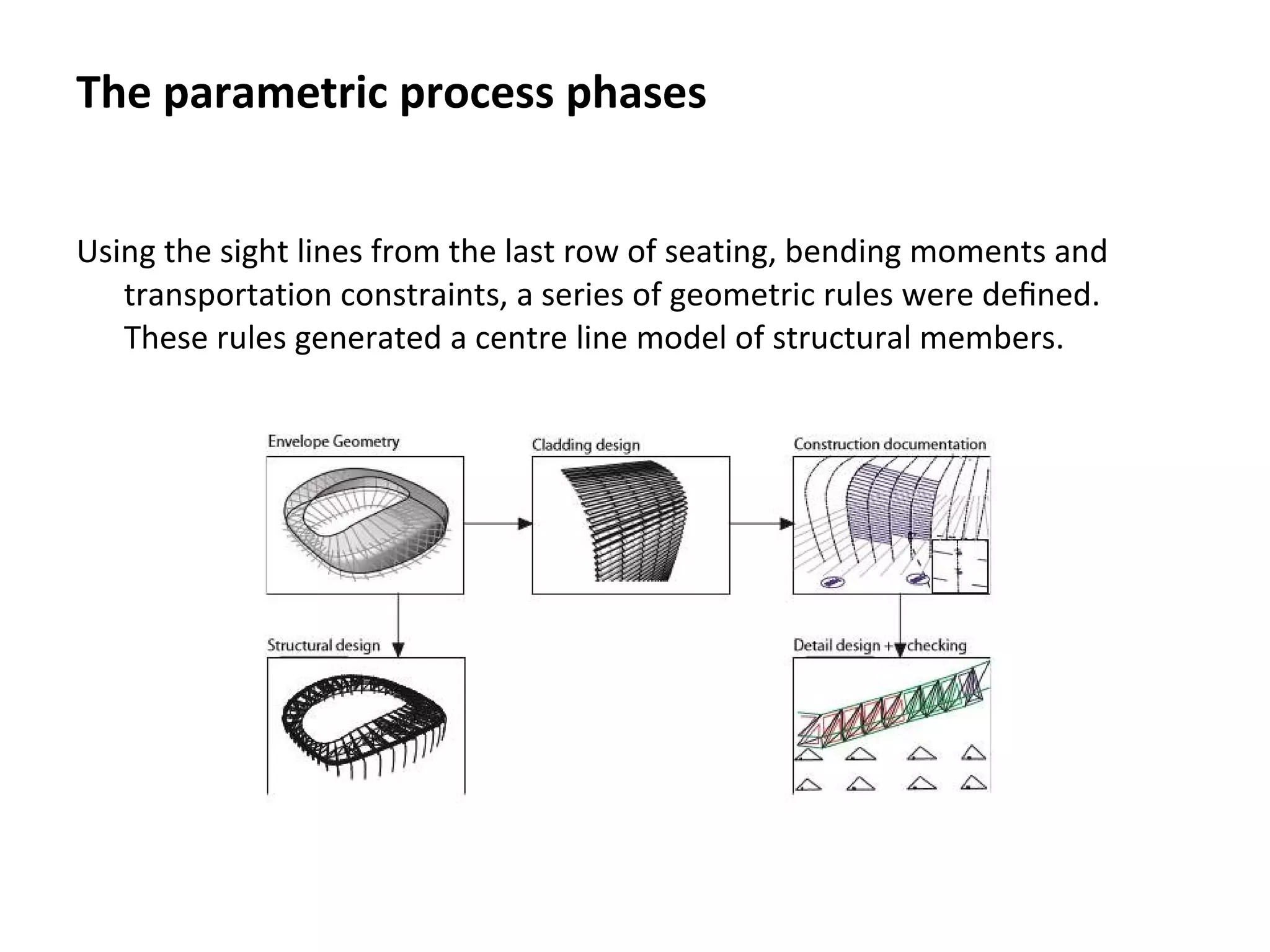 The parametric process phases

Using the sight lines from the last row of seating, bending moments and transportation constraints, a series of geometric rules were defined. These rules generated a centre line model of structural members.

Envelope Geometry

Cladding design

Construction documentation

Structural design

Detail design + checking